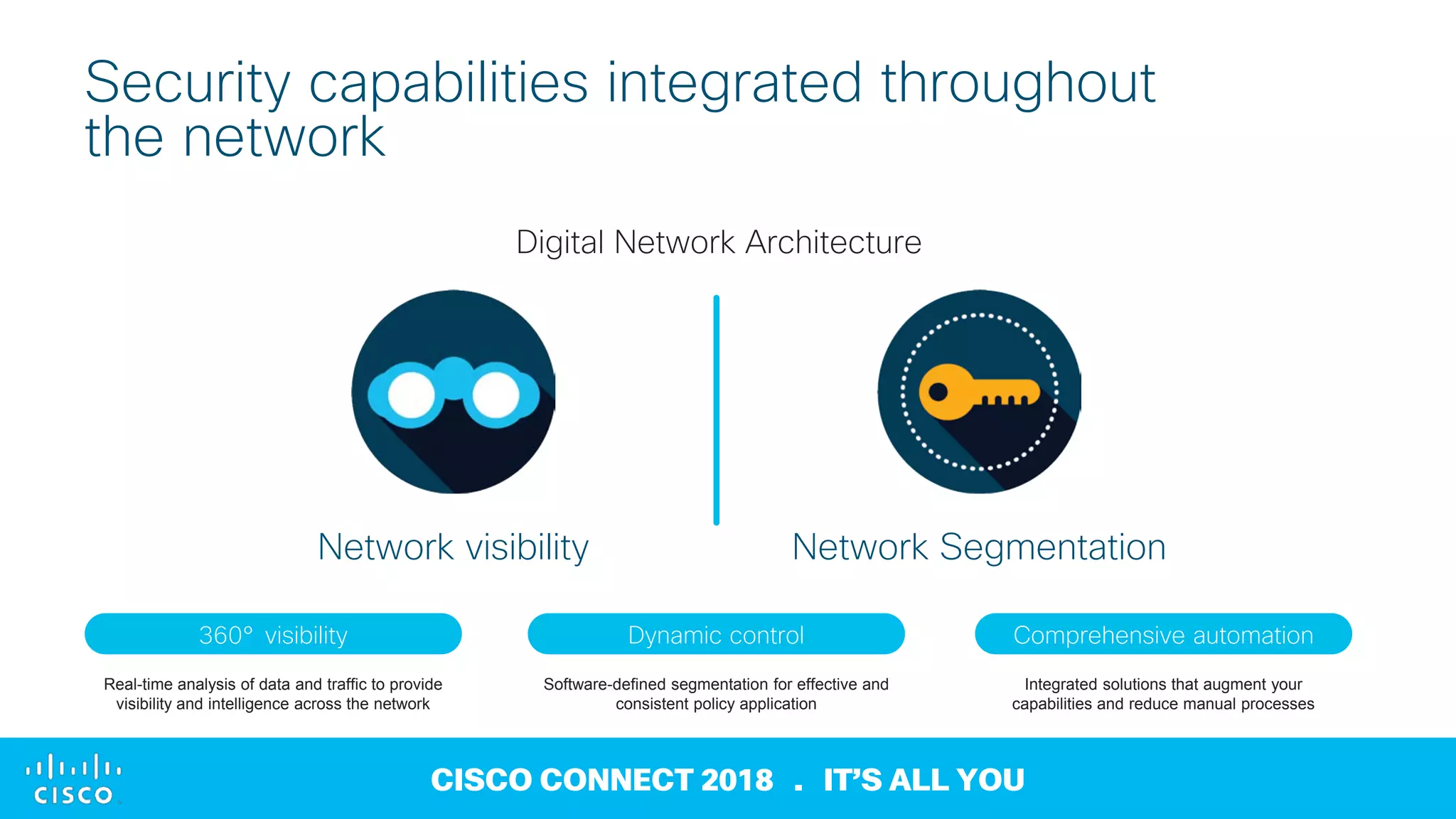 Security capabilities integrated throughout the network

Digital Network Architecture

Network visibility

Network Segmentation

360° visibility

Real-time analysis of data and traffic to provide visibility and intelligence across the network

Dynamic control

Software-defined segmentation for effective and consistent policy application

Comprehensive automation

Integrated solutions that augment your capabilities and reduce manual processes

CISCO

CISCO CONNECT 2018 . IT'S ALL YOU